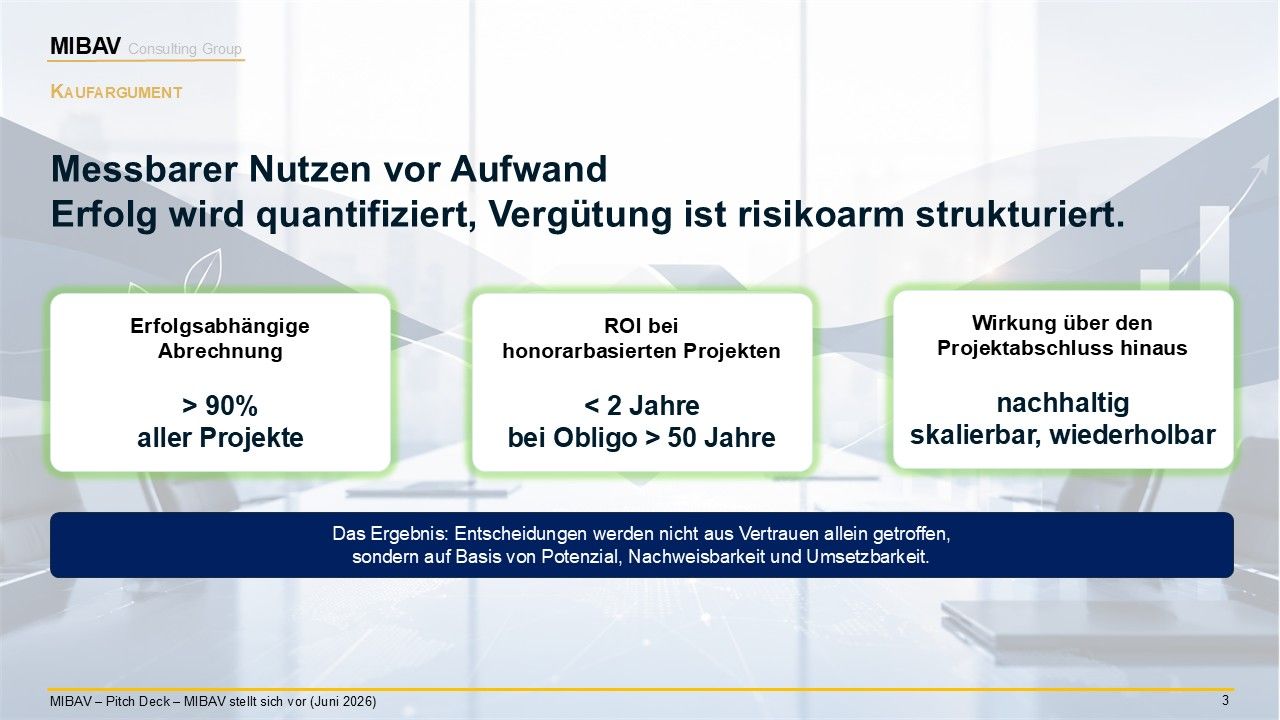 MIBAV Consulting Group

KAUFARGUMENT

Messbarer Nutzen vor Aufwand
Erfolg wird quantifiziert, Vergütung ist risikoarm strukturiert.

Erfolgsabhängige Abrechnung

> 90%
aller Projekte

ROI bei honorarbasierten Projekten

< 2 Jahre
bei Obligo > 50 Jahre

Wirkung über den Projektabschluss hinaus

nachhaltig
skalierbar, wiederholbar

Das Ergebnis: Entscheidungen werden nicht aus Vertrauen allein getroffen, sondern auf Basis von Potenzial, Nachweisbarkeit und Umsetzbarkeit.

MIBAV – Pitch Deck – MIBAV stellt sich vor (Juni 2026)

3